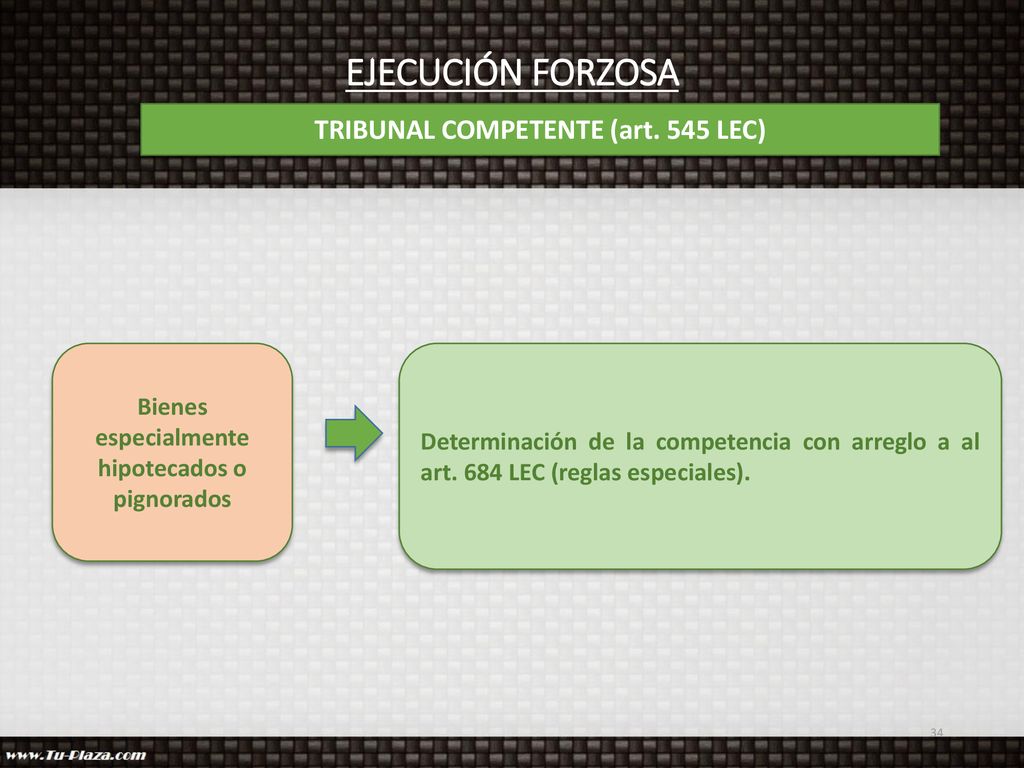 EJECUCIÓN FORZOSA

TRIBUNAL COMPETENTE (art. 545 LEC)

Bienes especialmente hipotecados o pignorados

Determinación de la competencia con arreglo a al art. 684 LEC (reglas especiales).

34

www.Tu-Plaza.com